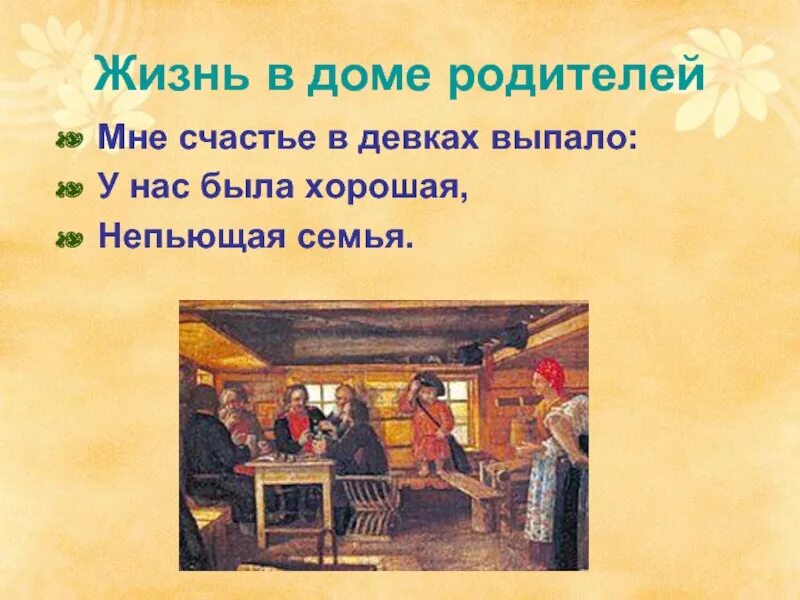 Жизнь в доме родителей

Мне счастье в девках выпало:

У нас была хорошая,

Непьющая семья.